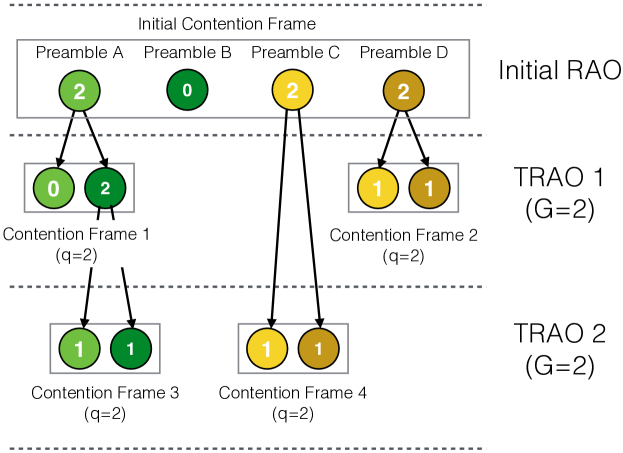 Initial Contention Frame

Preamble A  Preamble B  Preamble C  Preamble D

2  0  2  2

Initial RAO

0  2

1  1

TRAO 1
(G=2)

Contention Frame 1
(q=2)

Contention Frame 2
(q=2)

1  1

1  1

TRAO 2
(G=2)

Contention Frame 3
(q=2)

Contention Frame 4
(q=2)